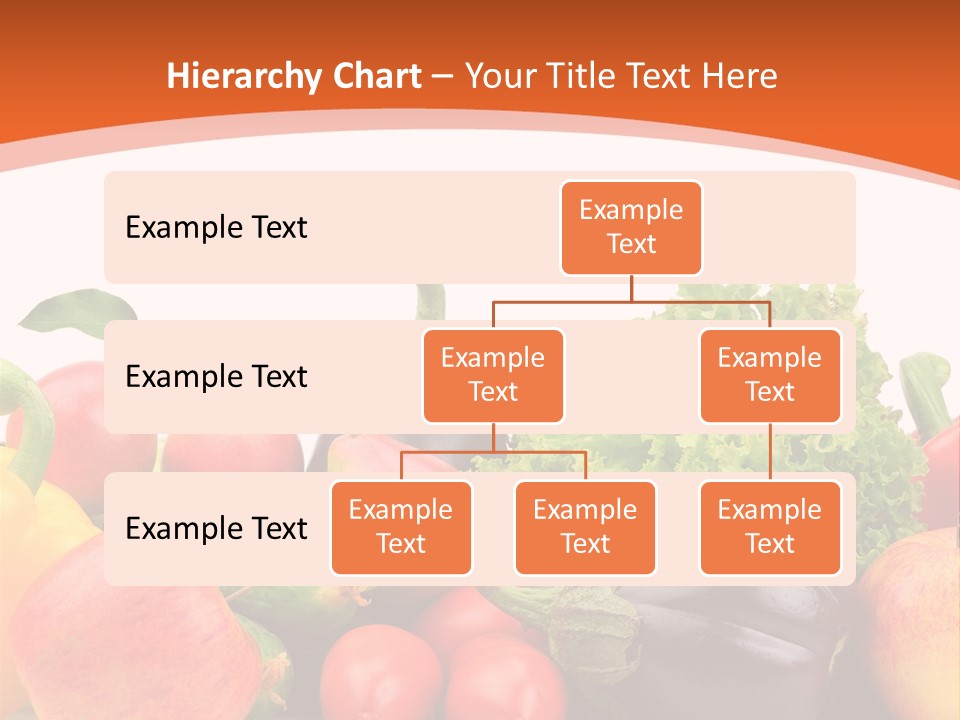 Hierarchy Chart – Your Title Text Here

Example Text

Example Text

Example Text

Example Text

Example Text

Example Text

Example Text

Example Text

Example Text